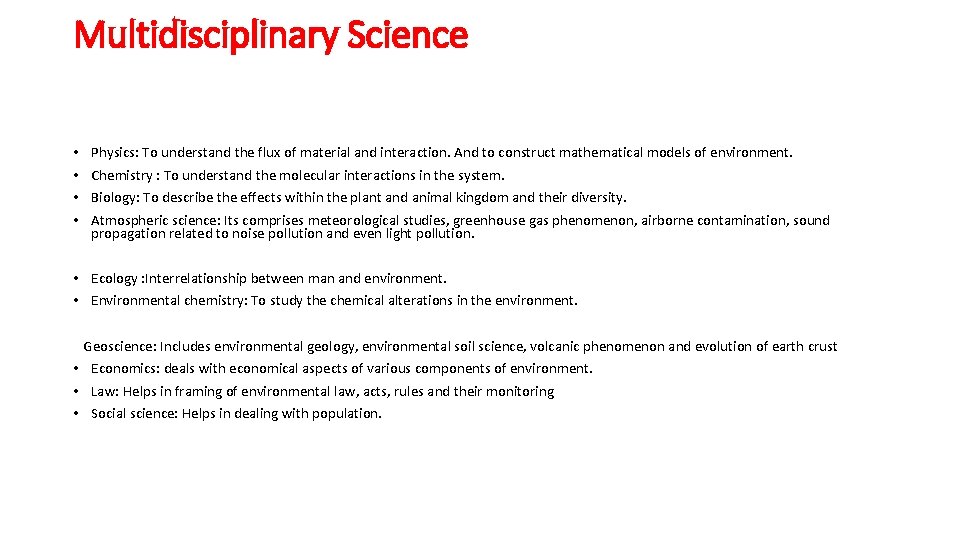 Multidisciplinary Science

• Physics: To understand the flux of material and interaction. And to construct mathematical models of environment.
• Chemistry : To understand the molecular interactions in the system.
• Biology: To describe the effects within the plant and animal kingdom and their diversity.
• Atmospheric science: Its comprises meteorological studies, greenhouse gas phenomenon, airborne contamination, sound propagation related to noise pollution and even light pollution.

• Ecology :Interrelationship between man and environment.
• Environmental chemistry: To study the chemical alterations in the environment.

Geoscience: Includes environmental geology, environmental soil science, volcanic phenomenon and evolution of earth crust
• Economics: deals with economical aspects of various components of environment.
• Law: Helps in framing of environmental law, acts, rules and their monitoring
• Social science: Helps in dealing with population.